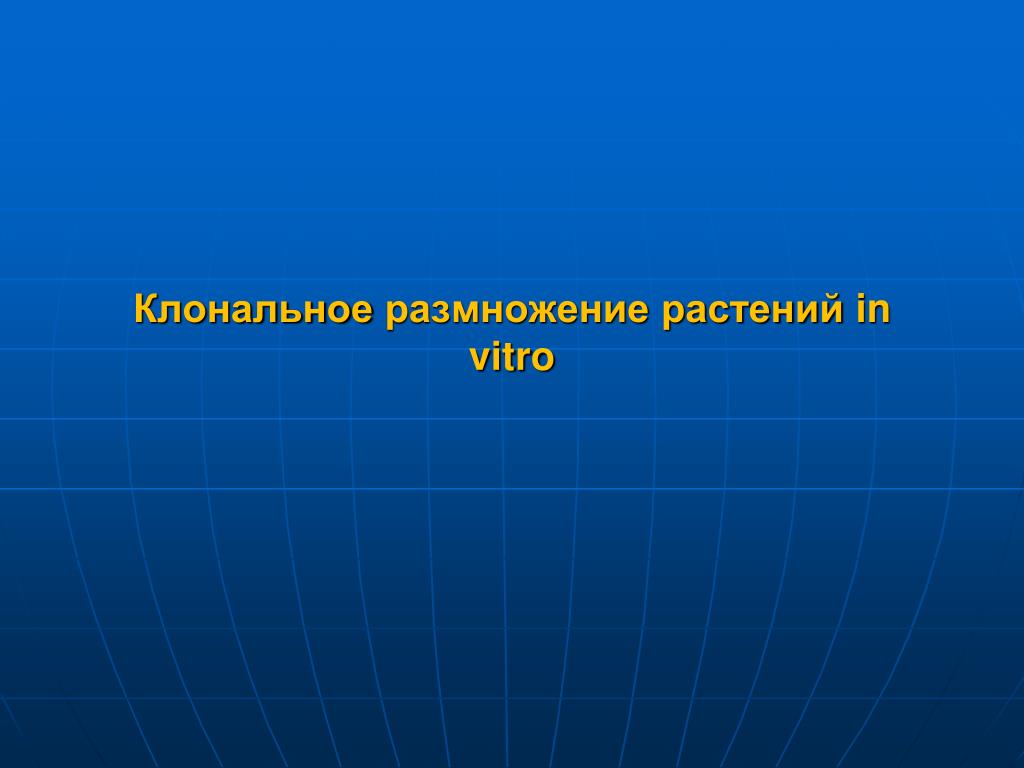 Клональное размножение растений in vitro